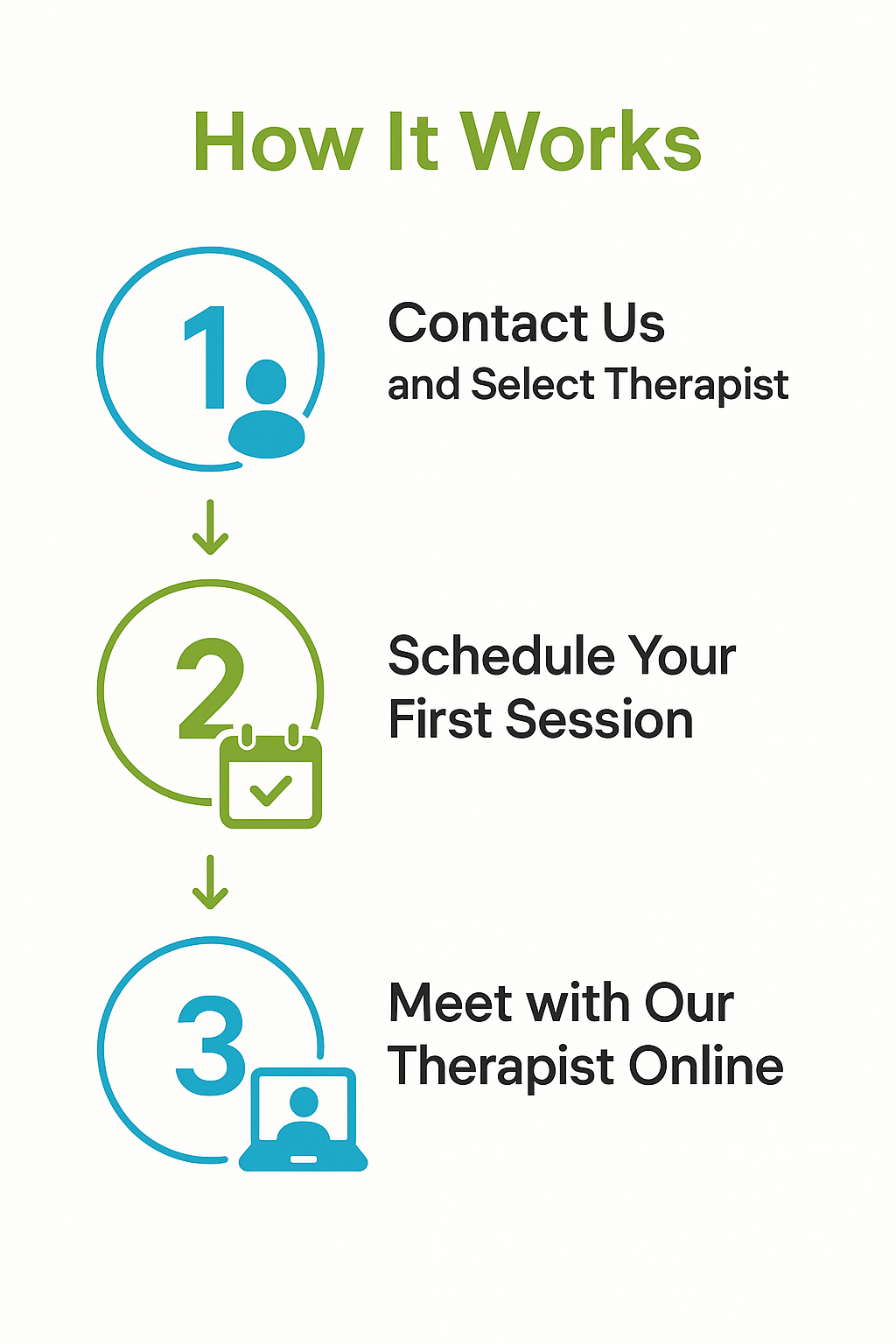 How It Works

1

Contact Us
and Select Therapist

2

Schedule Your First Session

3

Meet with Our Therapist Online